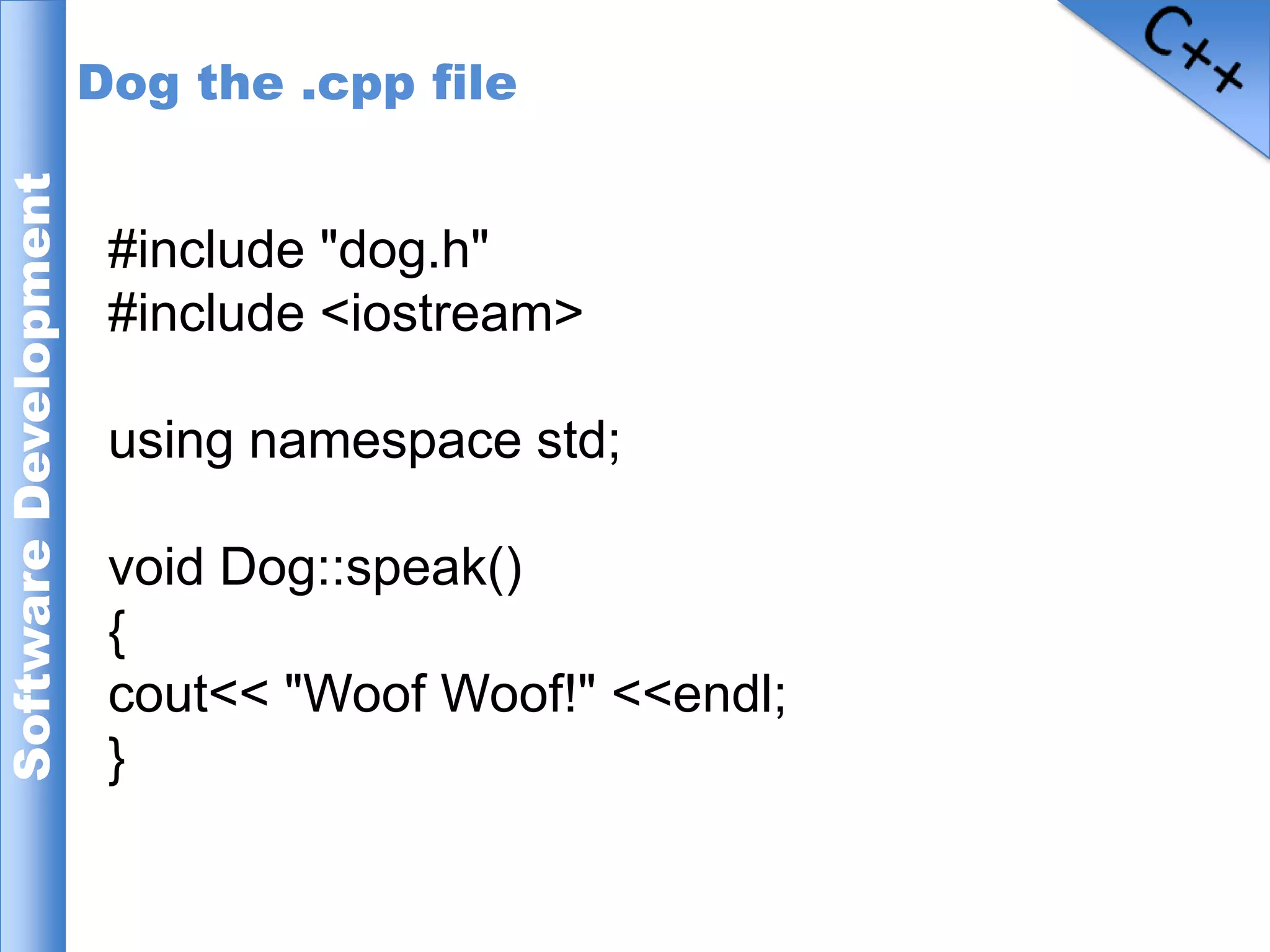 Software Development

C++

Dog the .cpp file

#include "dog.h"
#include <iostream>

using namespace std;

void Dog::speak()
{
cout<< "Woof Woof!" <<endl;
}